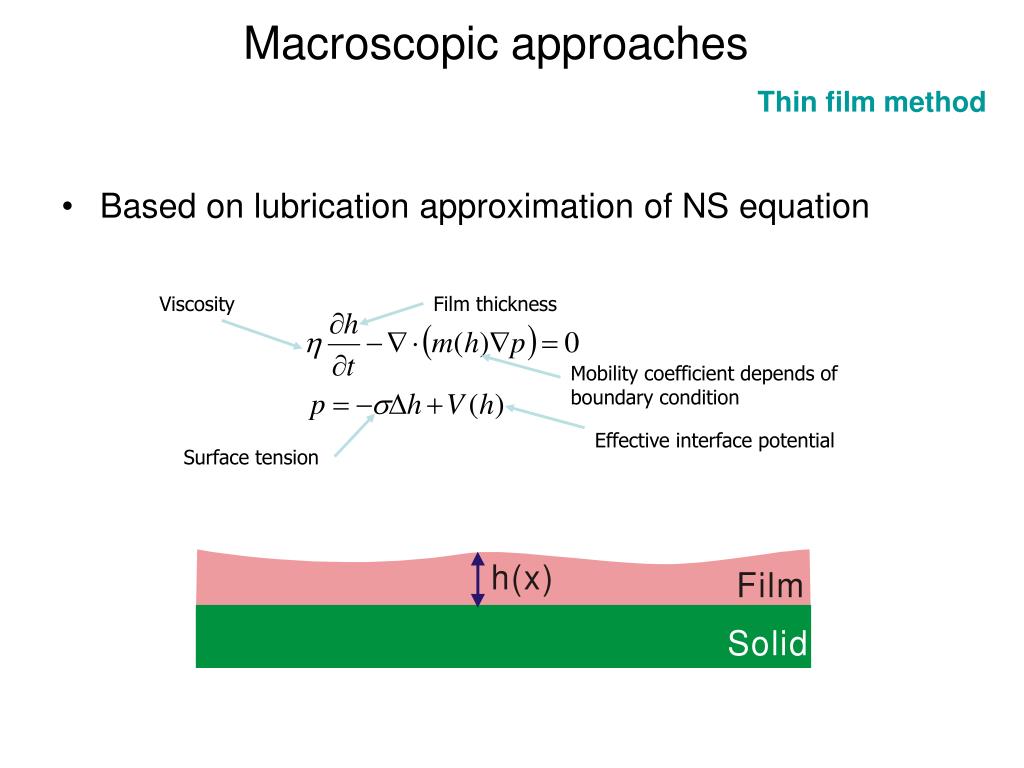 Macroscopic approaches

Thin film method

• Based on lubrication approximation of NS equation

Viscosity

Film thickness

$\eta \frac{\partial h}{\partial t} - \nabla \cdot \left( m(h) \nabla p \right) = 0$

Mobility coefficient depends of boundary condition

$p = -\sigma \Delta h + V(h)$

Effective interface potential

Surface tension

h(x)

Film

Solid